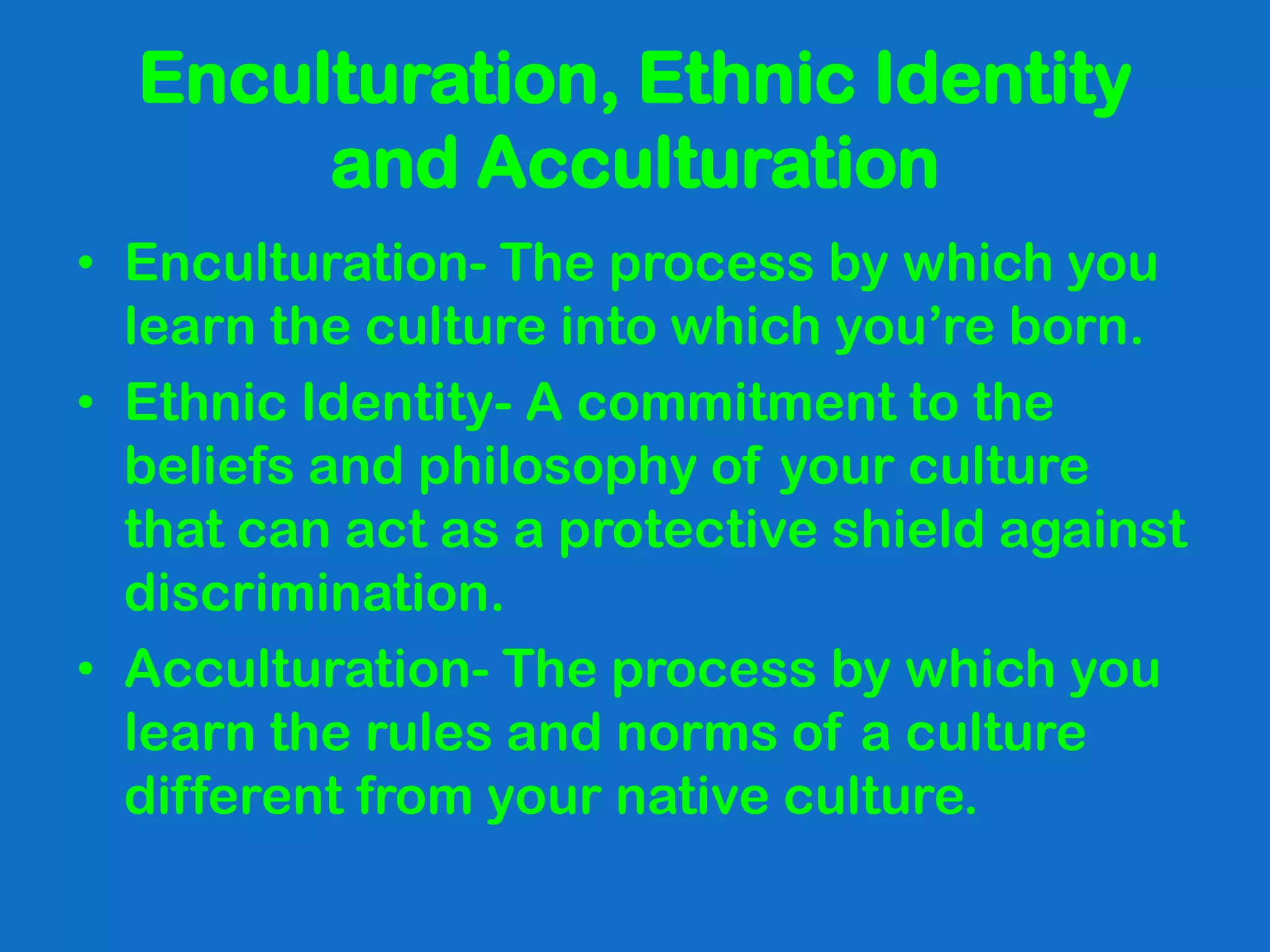 Enculturation, Ethnic Identity and Acculturation

• Enculturation- The process by which you learn the culture into which you’re born.
• Ethnic Identity- A commitment to the beliefs and philosophy of your culture that can act as a protective shield against discrimination.
• Acculturation- The process by which you learn the rules and norms of a culture different from your native culture.